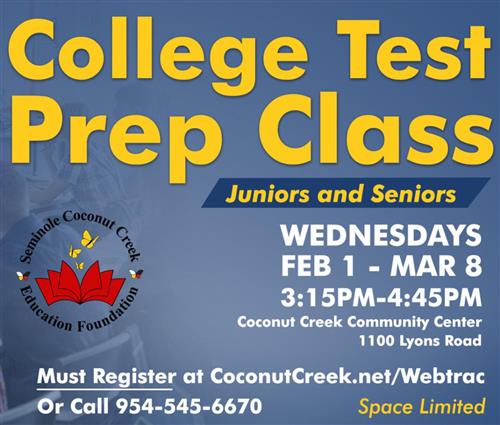 College Test Prep Class

Juniors and Seniors

Seminole Coconut Creek Education Foundation

WEDNESDAYS
FEB 1 - MAR 8
3:15PM-4:45PM
Coconut Creek Community Center
1100 Lyons Road

Must Register at CoconutCreek.net/Webtrac
Or Call 954-545-6670
Space Limited